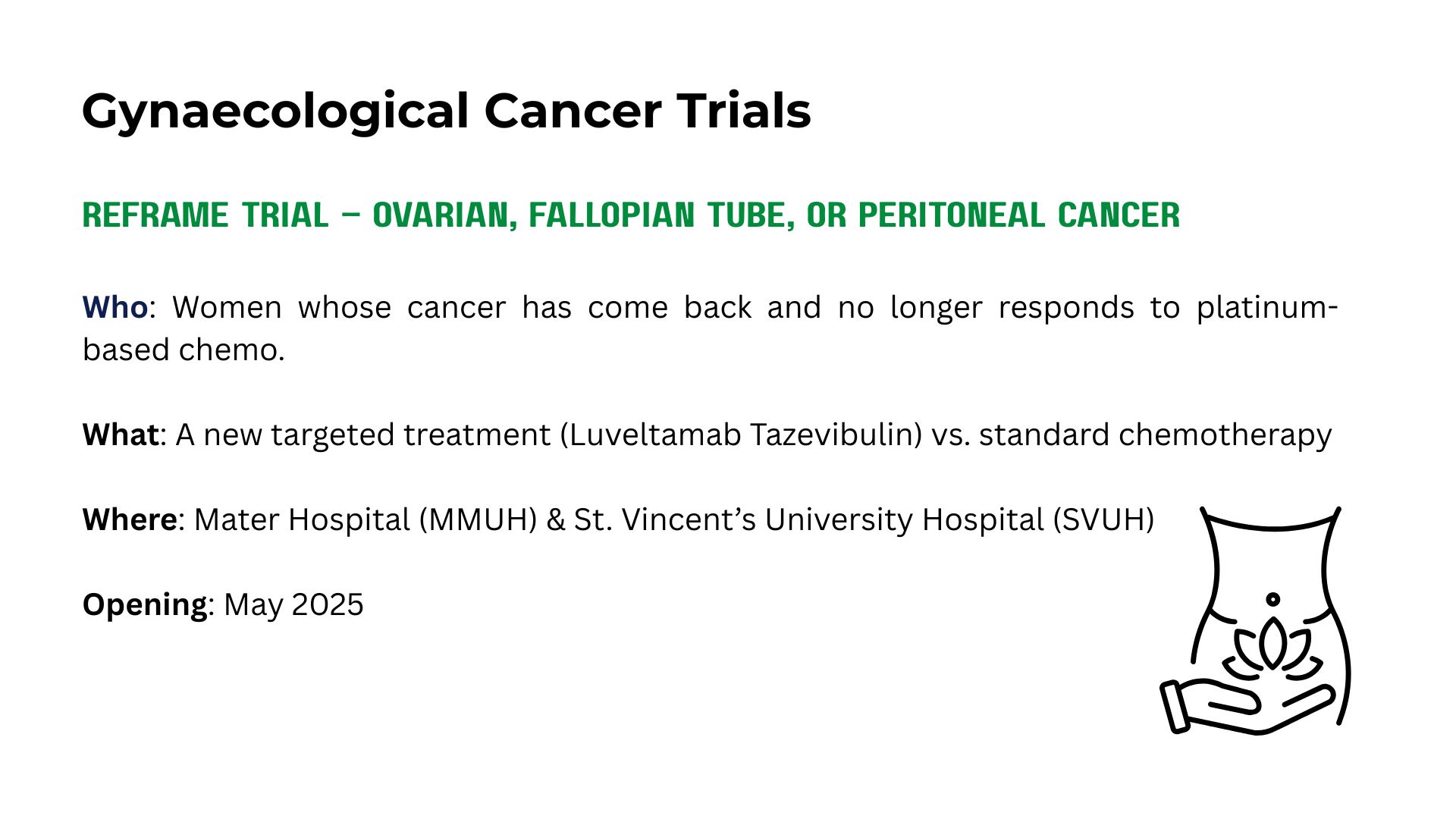 Gynaecological Cancer Trials

REFRAME TRIAL – OVARIAN, FALLOPIAN TUBE, OR PERITONEAL CANCER

Who: Women whose cancer has come back and no longer responds to platinum-based chemo.

What: A new targeted treatment (Luveltamab Tazevibulin) vs. standard chemotherapy

Where: Mater Hospital (MMUH) & St. Vincent’s University Hospital (SVUH)

Opening: May 2025